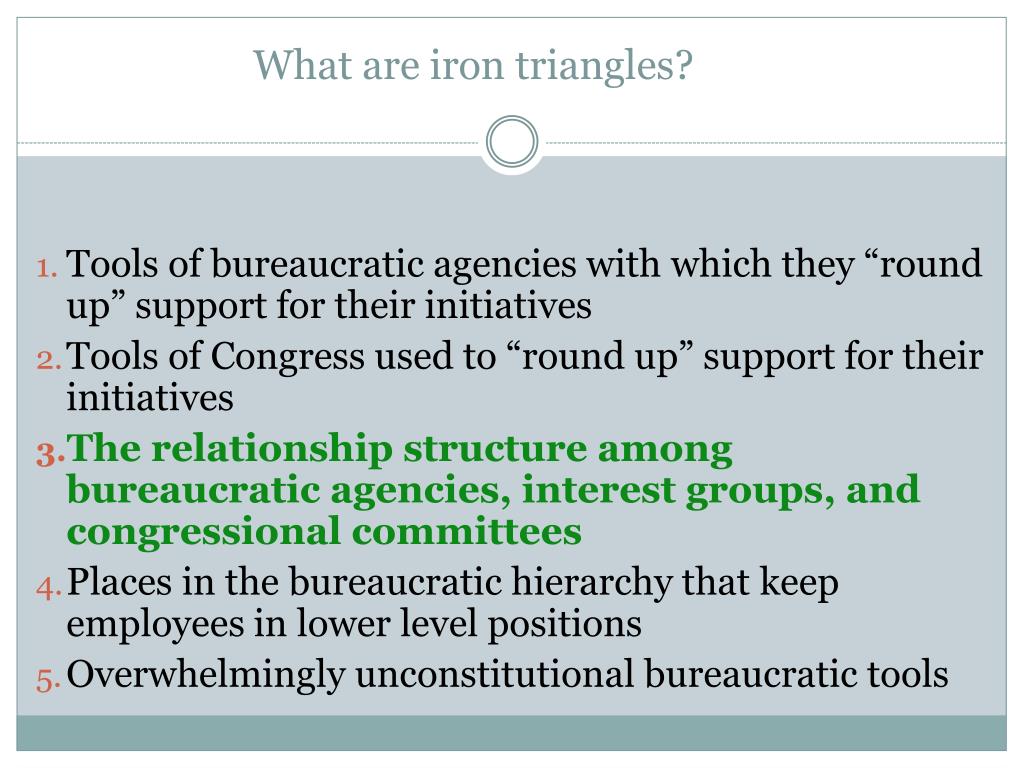 What are iron triangles?

1. Tools of bureaucratic agencies with which they “round up” support for their initiatives
2. Tools of Congress used to “round up” support for their initiatives
3. The relationship structure among bureaucratic agencies, interest groups, and congressional committees
4. Places in the bureaucratic hierarchy that keep employees in lower level positions
5. Overwhelmingly unconstitutional bureaucratic tools